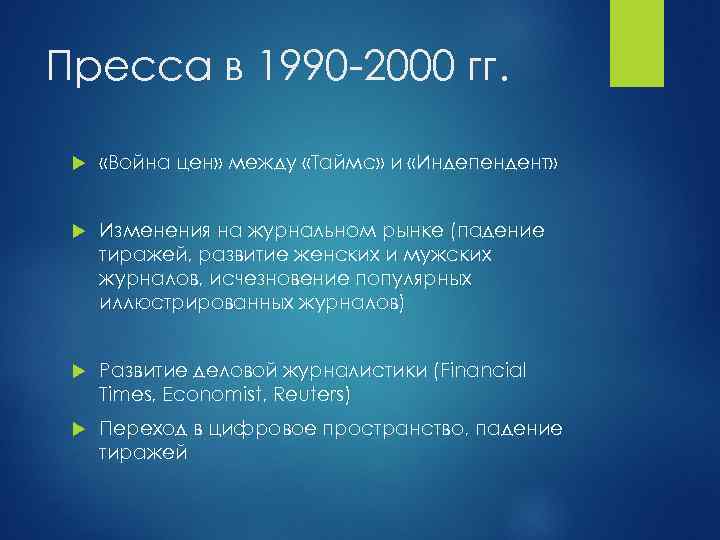 Пресса в 1990-2000 гг.

«Война цен» между «Таймс» и «Индепендент»

Изменения на журнальном рынке (падение тиражей, развитие женских и мужских журналов, исчезновение популярных иллюстрированных журналов)

Развитие деловой журналистики (Financial Times, Economist, Reuters)

Переход в цифровое пространство, падение тиражей